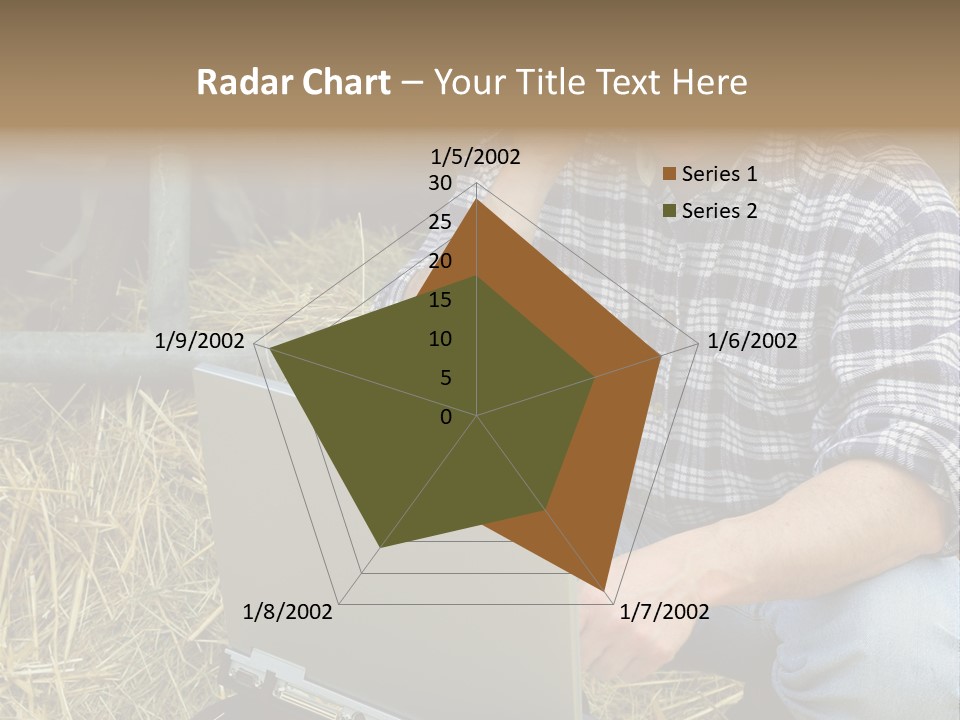 Radar Chart – Your Title Text Here

1/5/2002
30
25
20
15
10
5
0
1/6/2002
1/7/2002
1/8/2002
1/9/2002

Series 1
Series 2